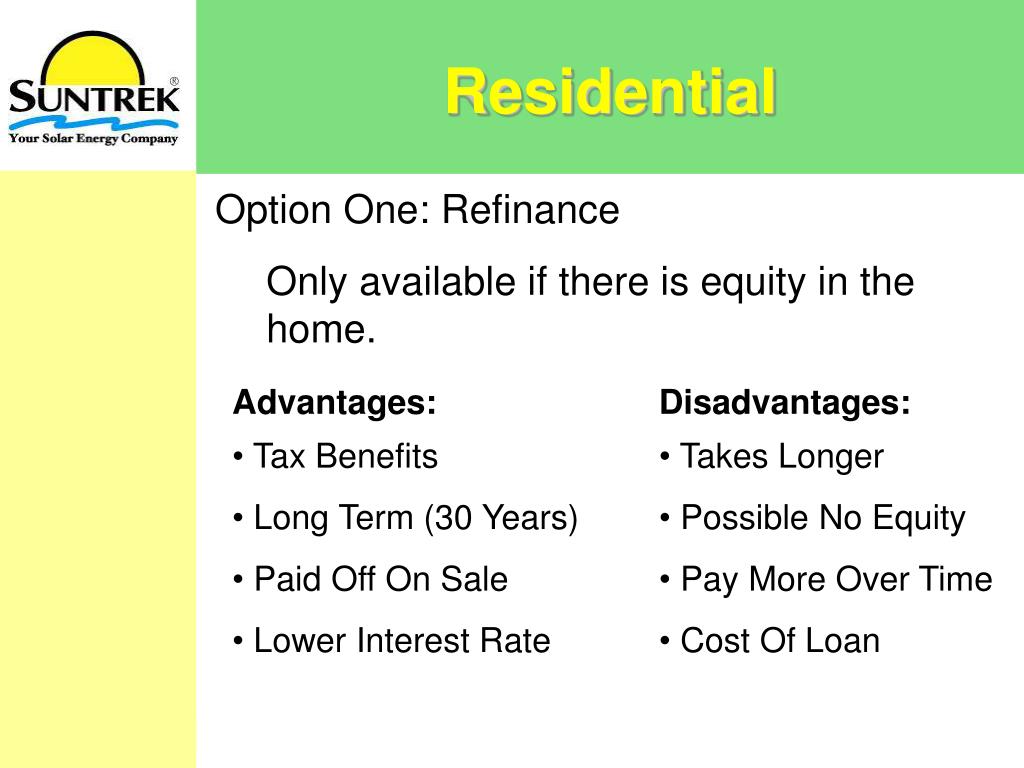 SUNTREK®
Your Solar Energy Company

Residential

Option One: Refinance

Only available if there is equity in the home.

Advantages:
• Tax Benefits
• Long Term (30 Years)
• Paid Off On Sale
• Lower Interest Rate

Disadvantages:
• Takes Longer
• Possible No Equity
• Pay More Over Time
• Cost Of Loan